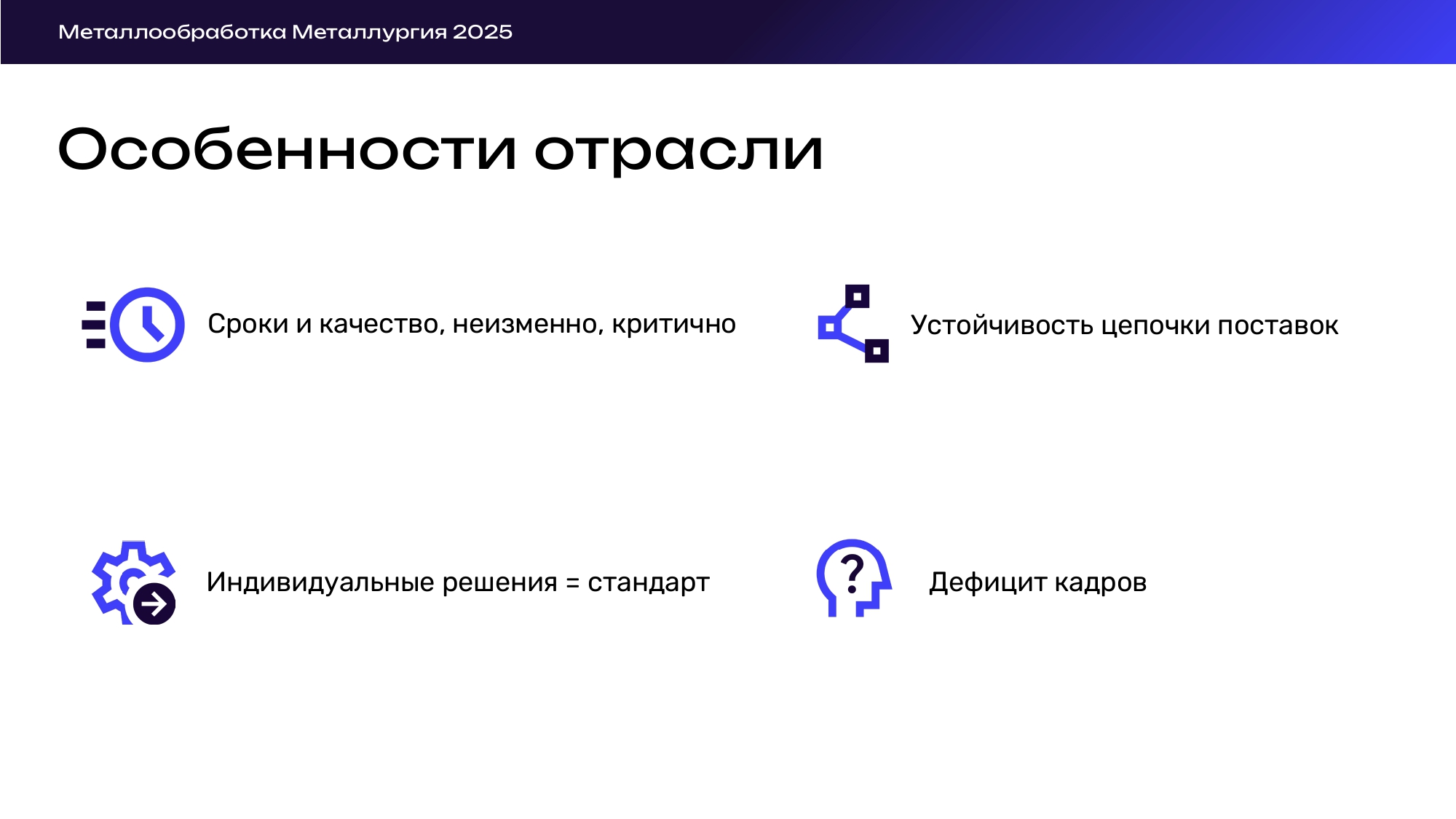 Металлообработка Металлургия 2025

Особенности отрасли

Сроки и качество, неизменно, критично

Устойчивость цепочки поставок

Индивидуальные решения = стандарт

Дефицит кадров